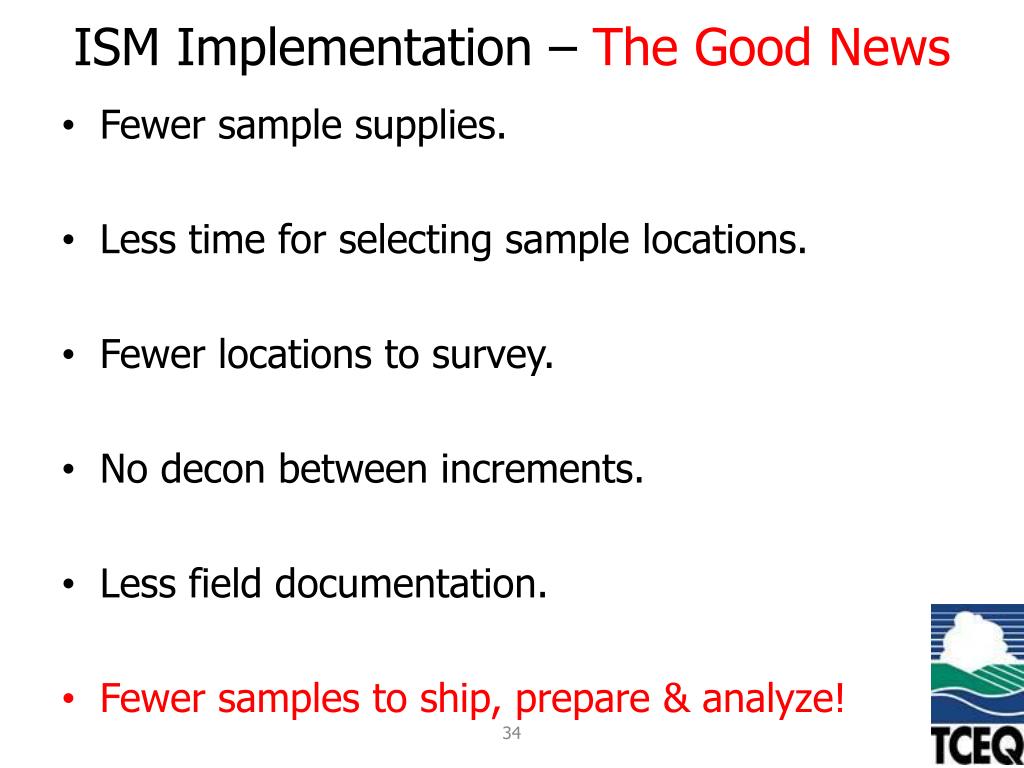 ISM Implementation – The Good News

• Fewer sample supplies.

• Less time for selecting sample locations.

• Fewer locations to survey.

• No decon between increments.

• Less field documentation.

• Fewer samples to ship, prepare & analyze!

34

TCEQ